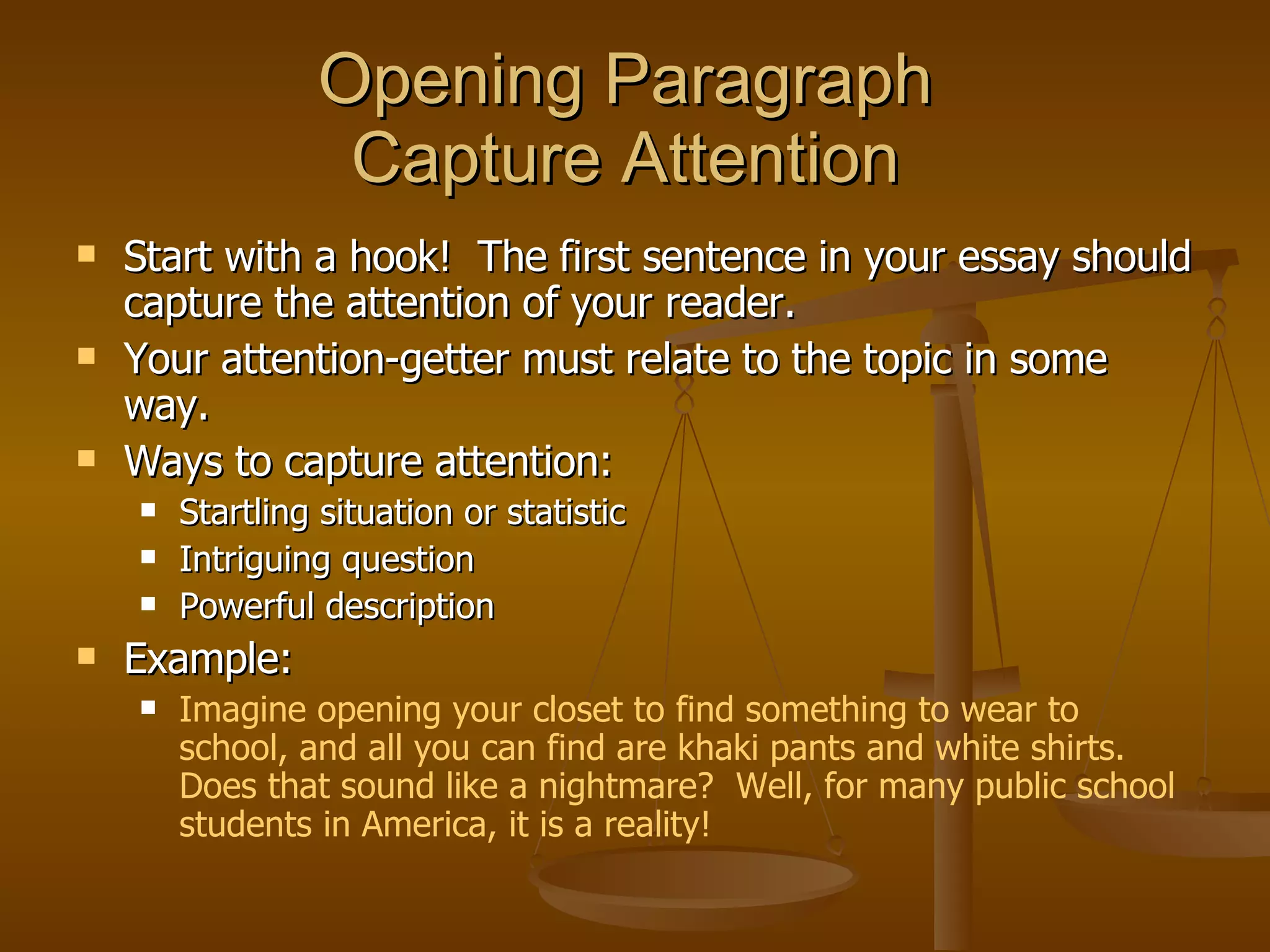 Opening Paragraph
Capture Attention

- Start with a hook! The first sentence in your essay should capture the attention of your reader.
- Your attention-getter must relate to the topic in some way.
- Ways to capture attention:
  - Startling situation or statistic
  - Intriguing question
  - Powerful description
- Example:
  - Imagine opening your closet to find something to wear to school, and all you can find are khaki pants and white shirts. Does that sound like a nightmare? Well, for many public school students in America, it is a reality!